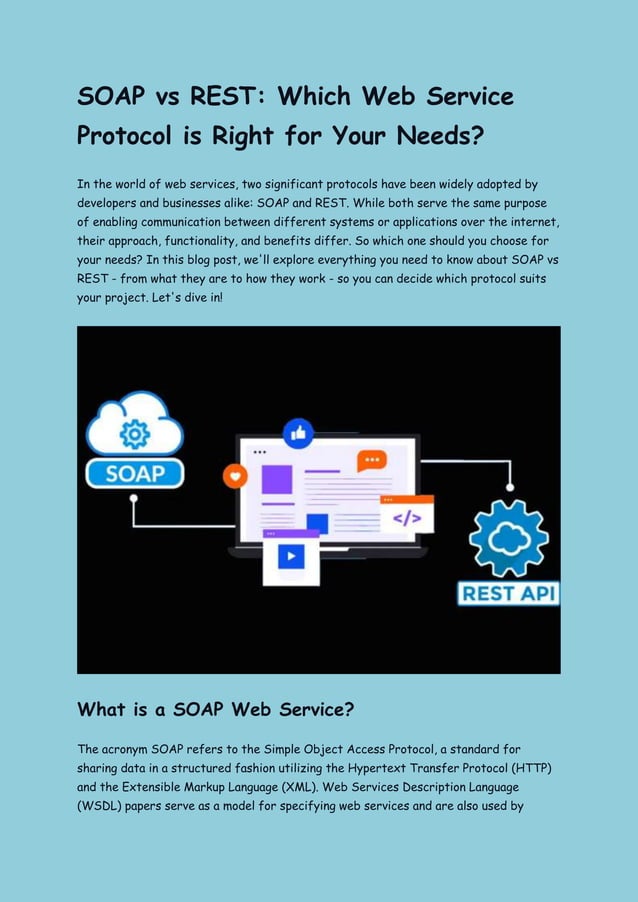 SOAP vs REST: Which Web Service Protocol is Right for Your Needs?

In the world of web services, two significant protocols have been widely adopted by developers and businesses alike: SOAP and REST. While both serve the same purpose of enabling communication between different systems or applications over the internet, their approach, functionality, and benefits differ. So which one should you choose for your needs? In this blog post, we'll explore everything you need to know about SOAP vs REST - from what they are to how they work - so you can decide which protocol suits your project. Let's dive in!

SOAP

</>

REST API

What is a SOAP Web Service?

The acronym SOAP refers to the Simple Object Access Protocol, a standard for sharing data in a structured fashion utilizing the Hypertext Transfer Protocol (HTTP) and the Extensible Markup Language (XML). Web Services Description Language (WSDL) papers serve as a model for specifying web services and are also used by